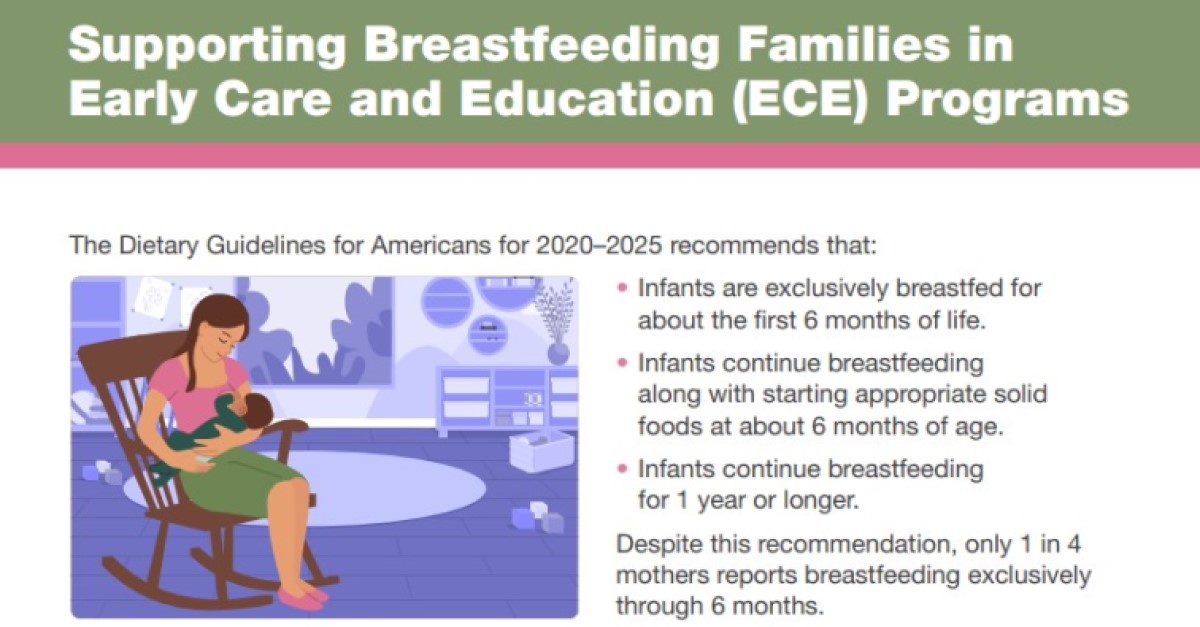 Supporting Breastfeeding Families in Early Care and Education (ECE) Programs

The Dietary Guidelines for Americans for 2020–2025 recommends that:

• Infants are exclusively breastfed for about the first 6 months of life.

• Infants continue breastfeeding along with starting appropriate solid foods at about 6 months of age.

• Infants continue breastfeeding for 1 year or longer.

Despite this recommendation, only 1 in 4 mothers reports breastfeeding exclusively through 6 months.